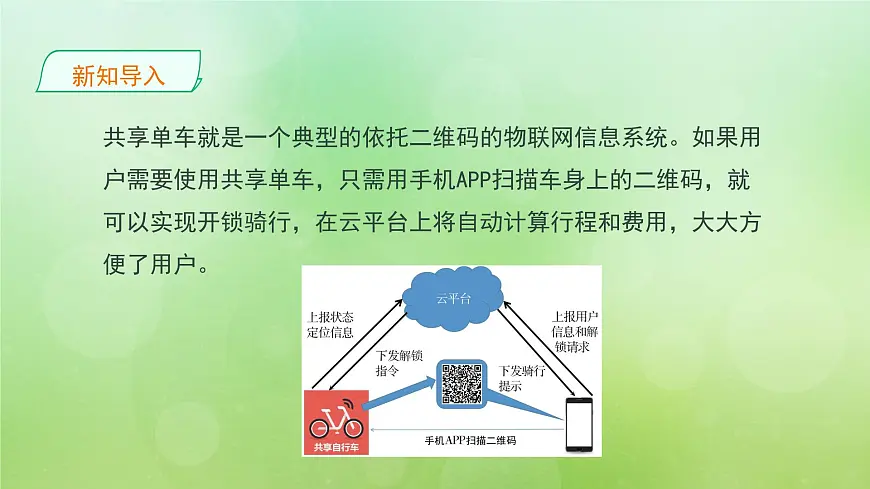 新知导入

共享单车就是一个典型的依托二维码的物联网信息系统。如果用户需要使用共享单车，只需用手机APP扫描车身上的二维码，就可以实现开锁骑行，在云平台上将自动计算行程和费用，大大方便了用户。

云平台

上报状态定位信息

下发解锁指令

下发骑行提示

上报用户信息和解锁请求

共享自行车

手机APP扫描二维码